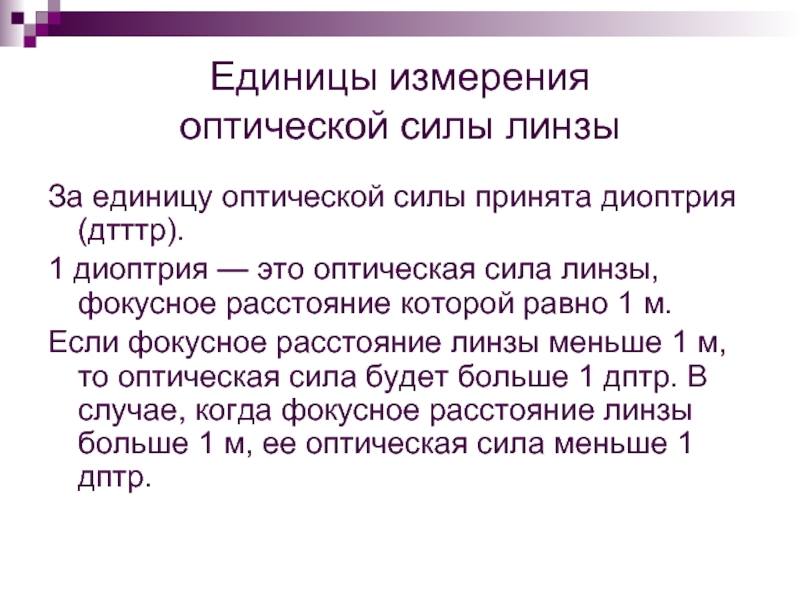 Единицы измерения оптической силы линзы

За единицу оптической силы принята диоптрия (дтттр).

1 диоптрия — это оптическая сила линзы, фокусное расстояние которой равно 1 м.

Если фокусное расстояние линзы меньше 1 м, то оптическая сила будет больше 1 дптр. В случае, когда фокусное расстояние линзы больше 1 м, ее оптическая сила меньше 1 дптр.